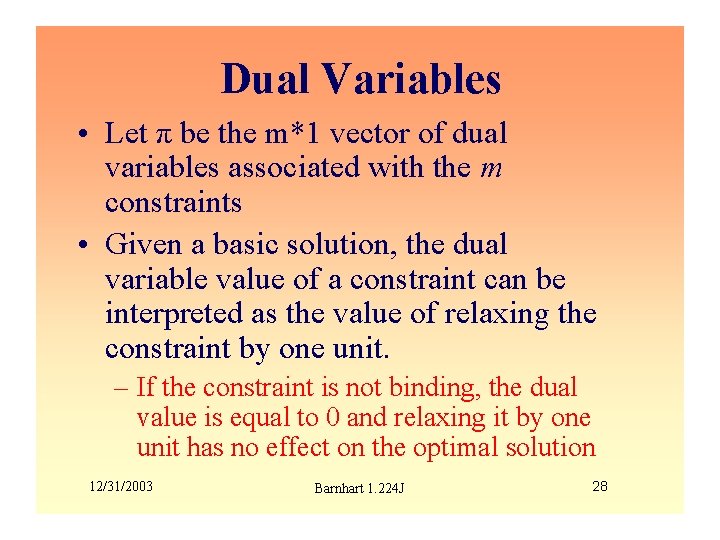 Dual Variables

• Let $\pi$ be the m*1 vector of dual variables associated with the $m$ constraints

• Given a basic solution, the dual variable value of a constraint can be interpreted as the value of relaxing the constraint by one unit.

– If the constraint is not binding, the dual value is equal to 0 and relaxing it by one unit has no effect on the optimal solution

12/31/2003

Barnhart 1.224J

28